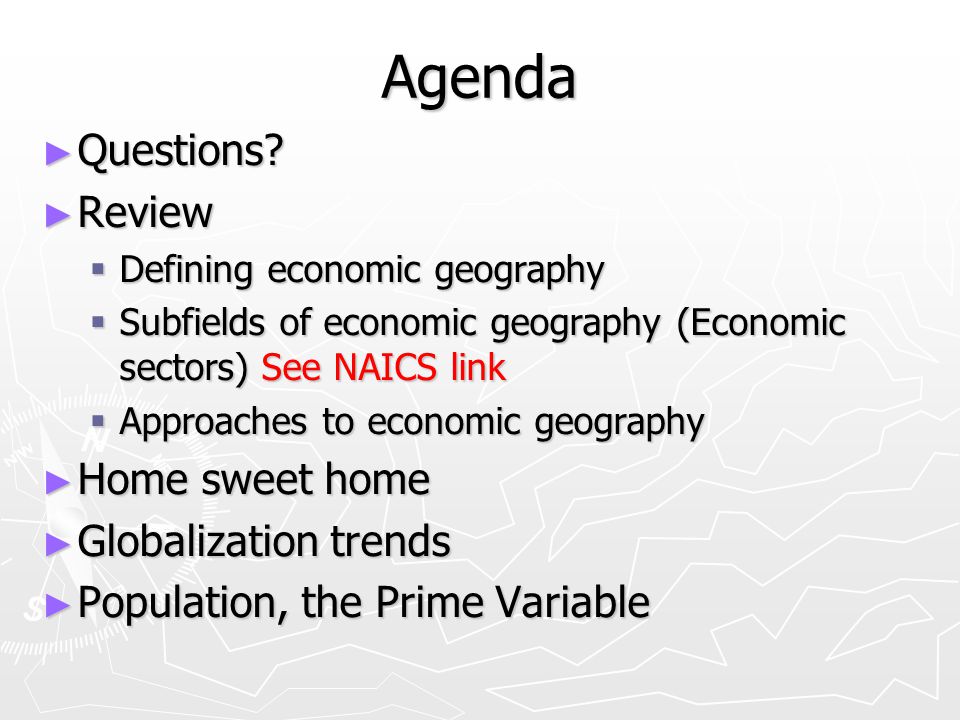 Agenda

► Questions?
► Review
▪ Defining economic geography
▪ Subfields of economic geography (Economic sectors) See NAICS link
▪ Approaches to economic geography
► Home sweet home
► Globalization trends
► Population, the Prime Variable